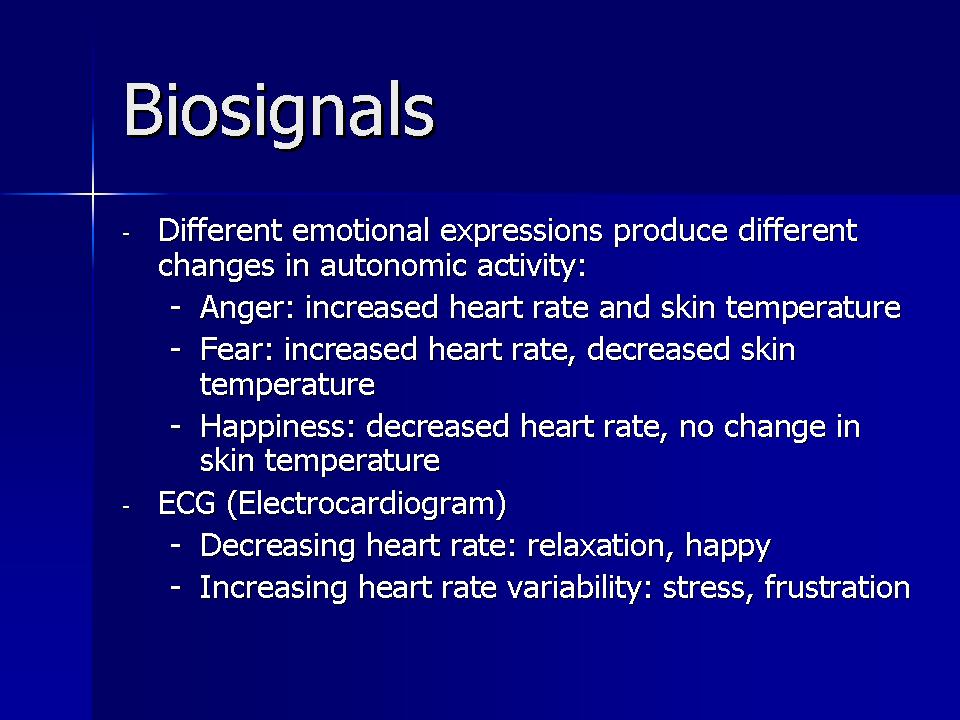 Biosignals

- Different emotional expressions produce different changes in autonomic activity:
  - Anger: increased heart rate and skin temperature
  - Fear: increased heart rate, decreased skin temperature
  - Happiness: decreased heart rate, no change in skin temperature
- ECG (Electrocardiogram)
  - Decreasing heart rate: relaxation, happy
  - Increasing heart rate variability: stress, frustration